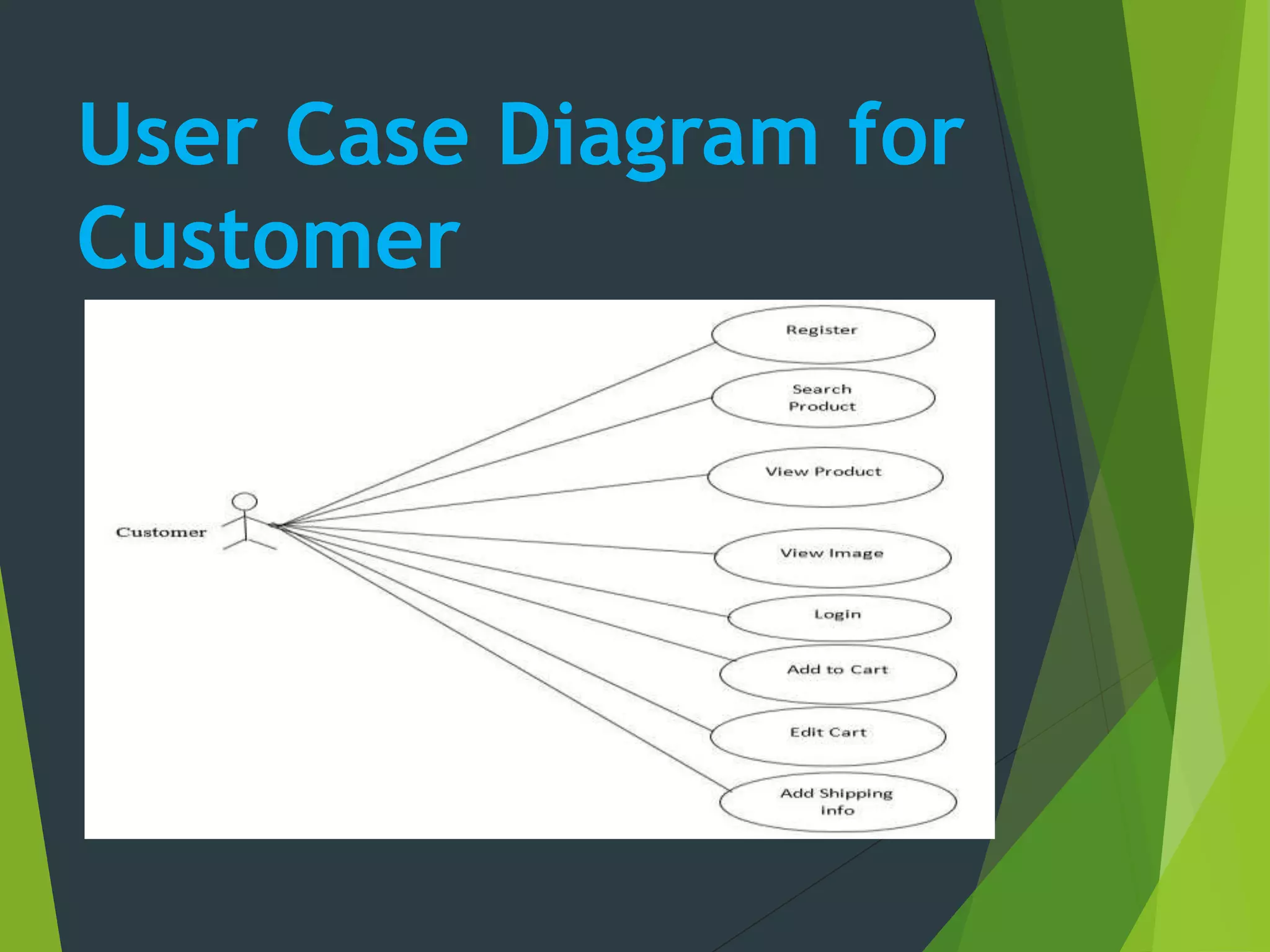 User Case Diagram for Customer

Customer

Register

Search Product

View Product

View Image

Login

Add to Cart

Edit Cart

Add Shipping info